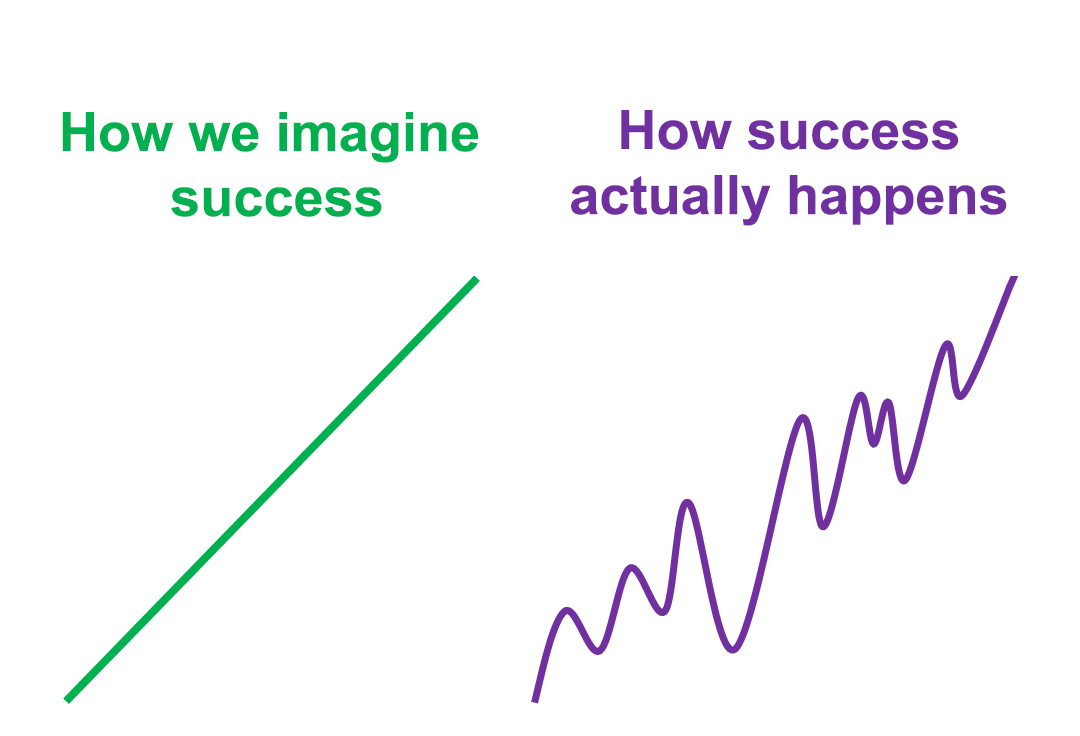 How we imagine success

How success actually happens